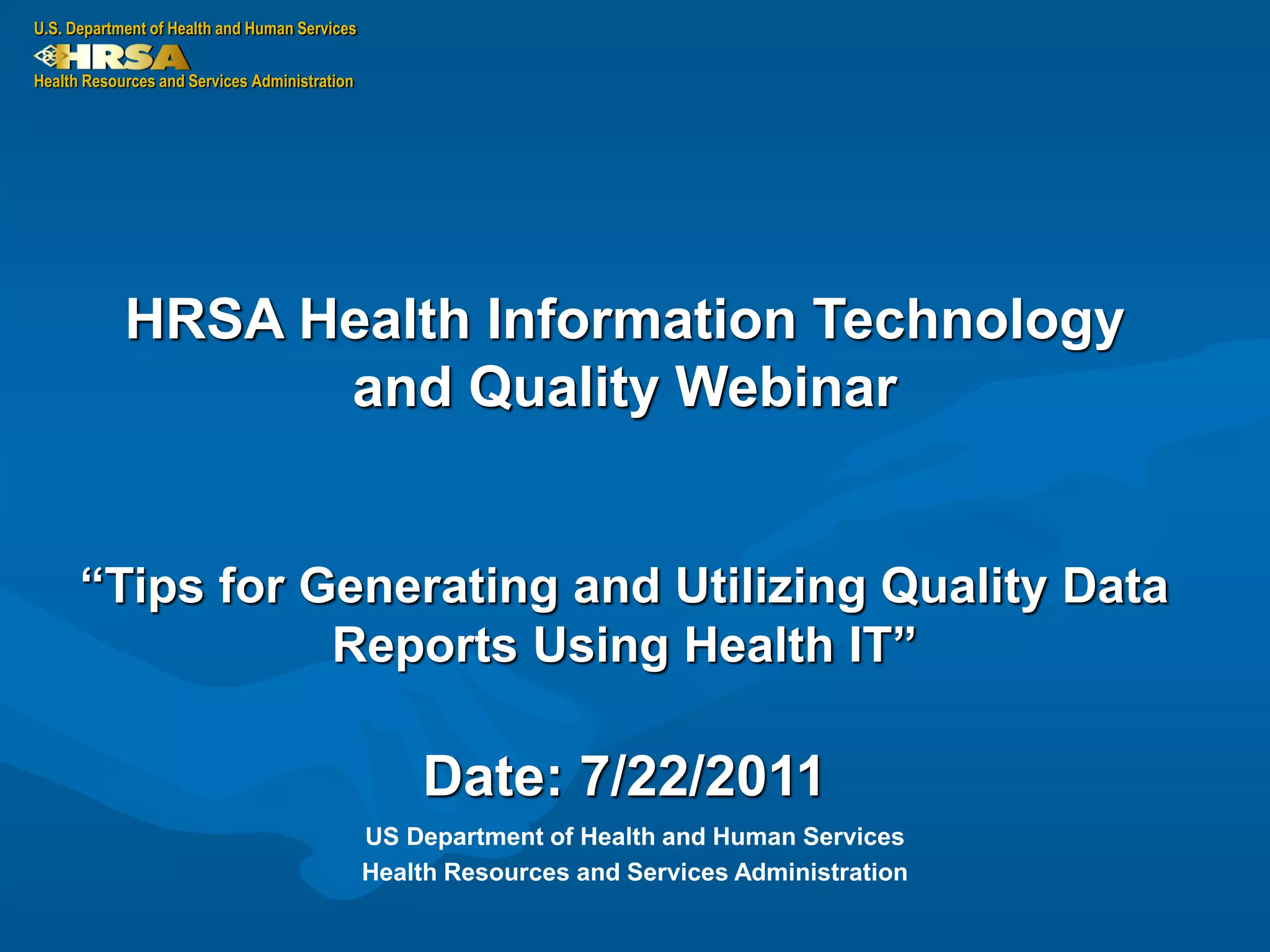 U.S. Department of Health and Human Services
HRSA
Health Resources and Services Administration

HRSA Health Information Technology and Quality Webinar

“Tips for Generating and Utilizing Quality Data Reports Using Health IT”

Date: 7/22/2011

US Department of Health and Human Services
Health Resources and Services Administration